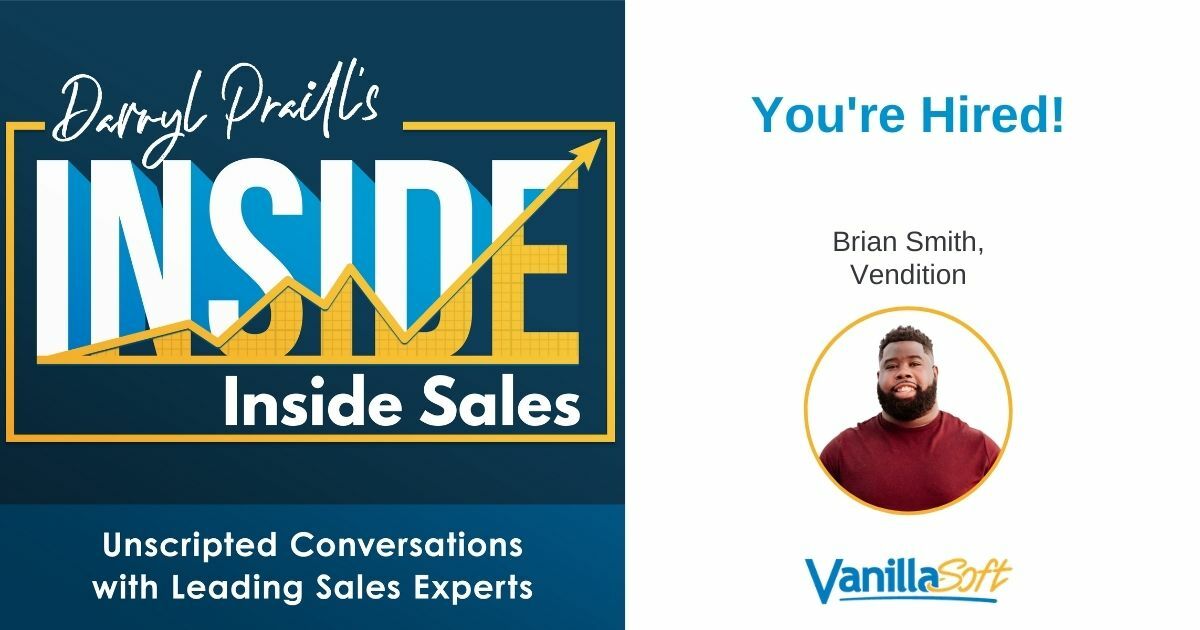 Darryl Praill's
INSIDE
Inside Sales

Unscripted Conversations with Leading Sales Experts

You're Hired!

Brian Smith, Vendition

VanillaSoft